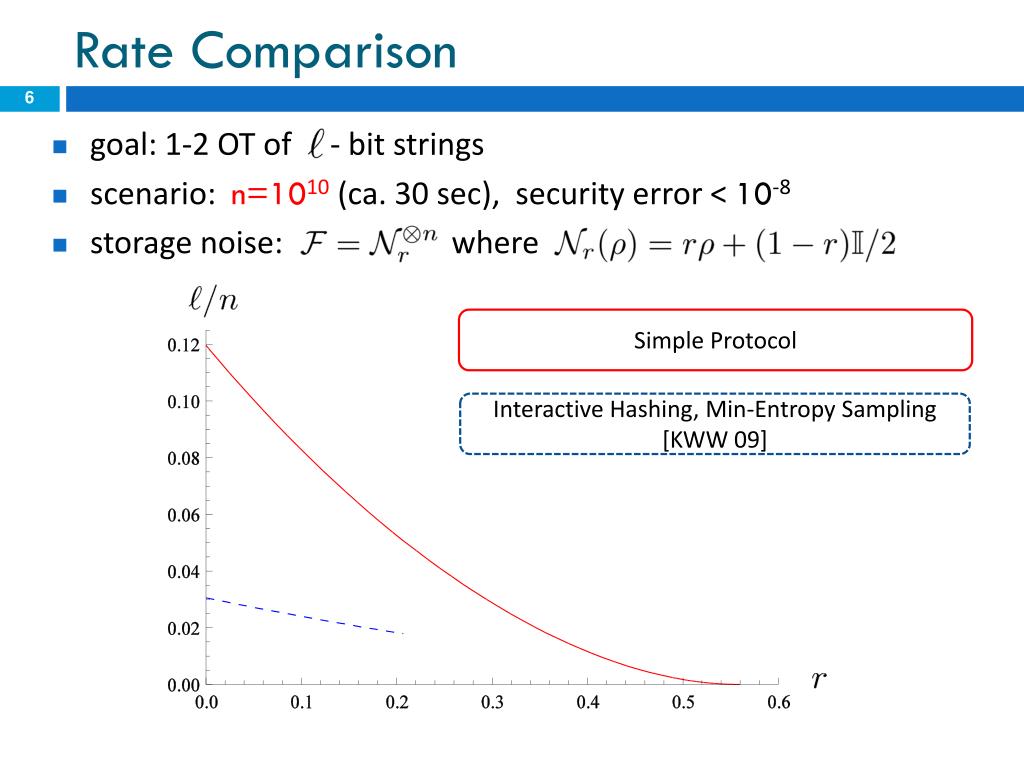 Rate Comparison

6

goal: 1-2 OT of $\ell$ - bit strings

scenario: n=$10^{10}$ (ca. 30 sec), security error < $10^{-8}$

storage noise: $\mathcal{F} = \mathcal{N}_r^{\otimes n}$ where $\mathcal{N}_r(\rho) = r\rho + (1-r)\mathbb{I}/2$

$\ell/n$

Simple Protocol

Interactive Hashing, Min-Entropy Sampling [KWW 09]

0.12
0.10
0.08
0.06
0.04
0.02
0.00

0.0 0.1 0.2 0.3 0.4 0.5 0.6

$r$